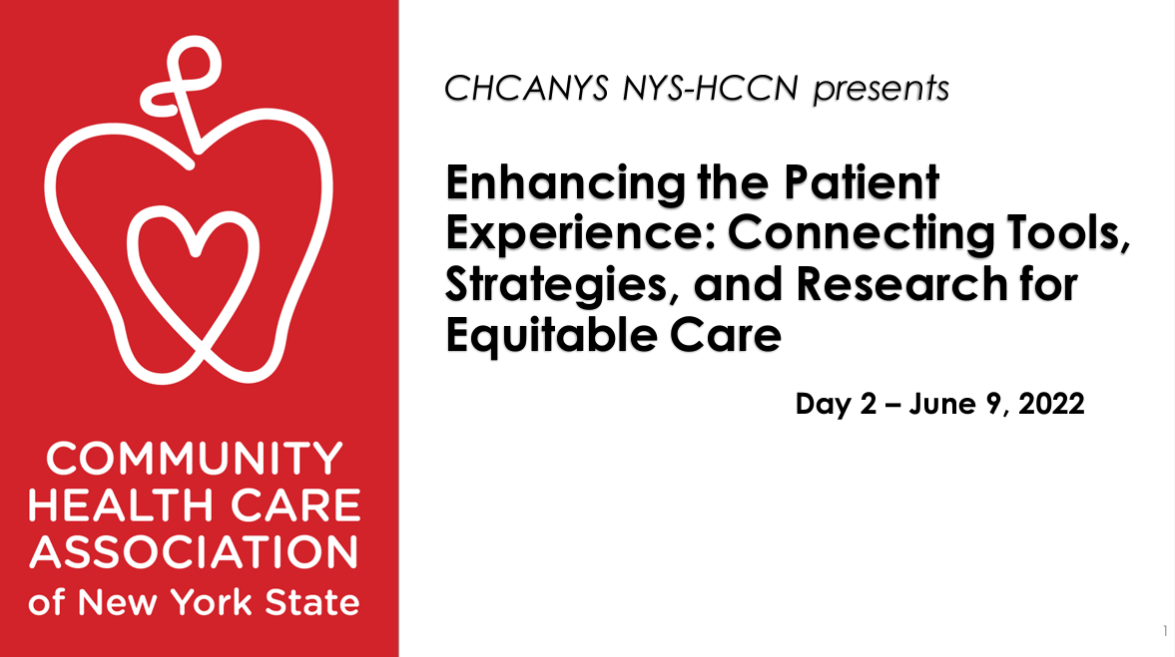 COMMUNITY HEALTH CARE ASSOCIATION of New York State

CHCANYS NYS-HCCN presents

Enhancing the Patient Experience: Connecting Tools, Strategies, and Research for Equitable Care

Day 2 – June 9, 2022

1